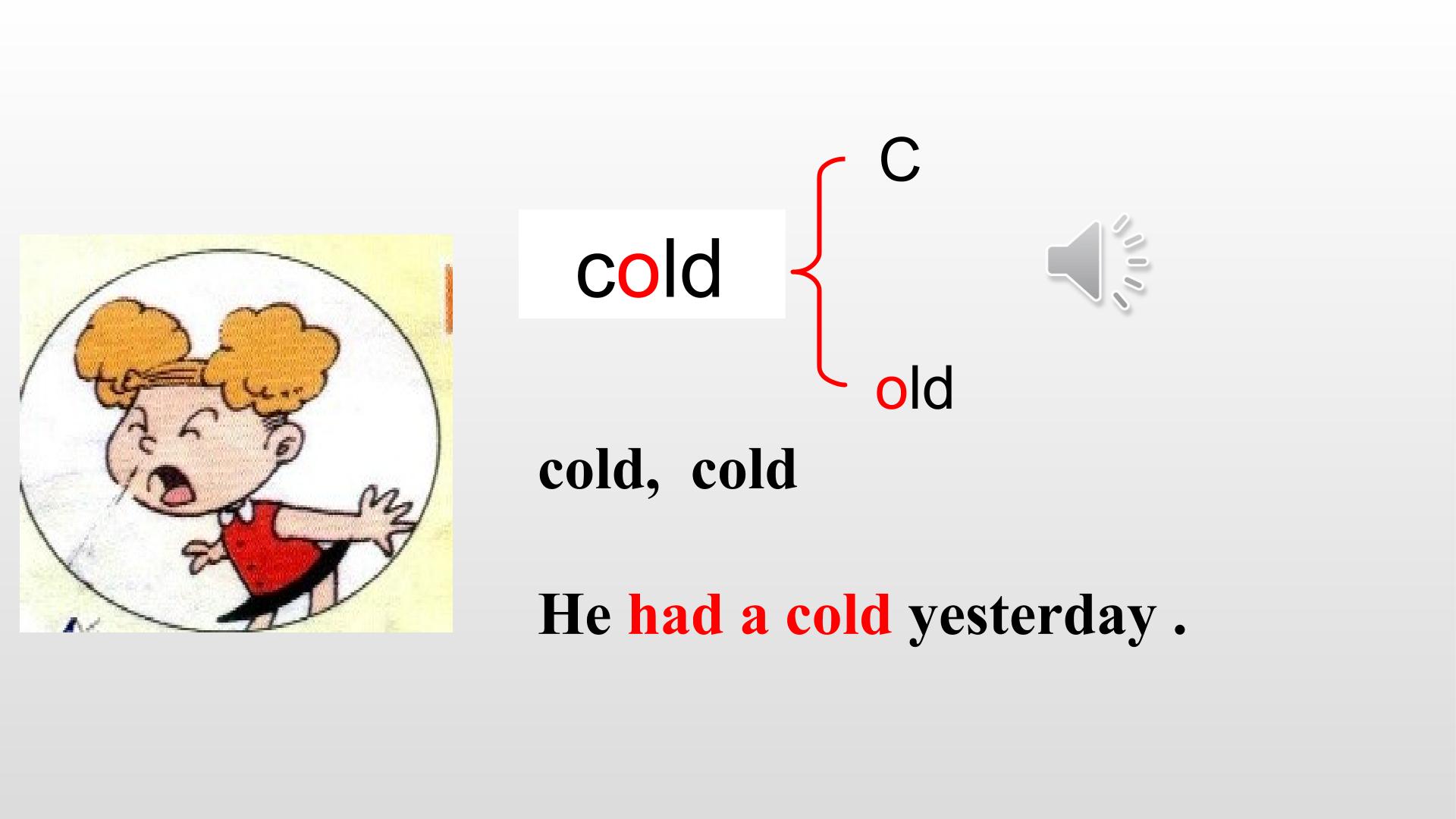 cold

C

old

cold, cold

He had a cold yesterday .